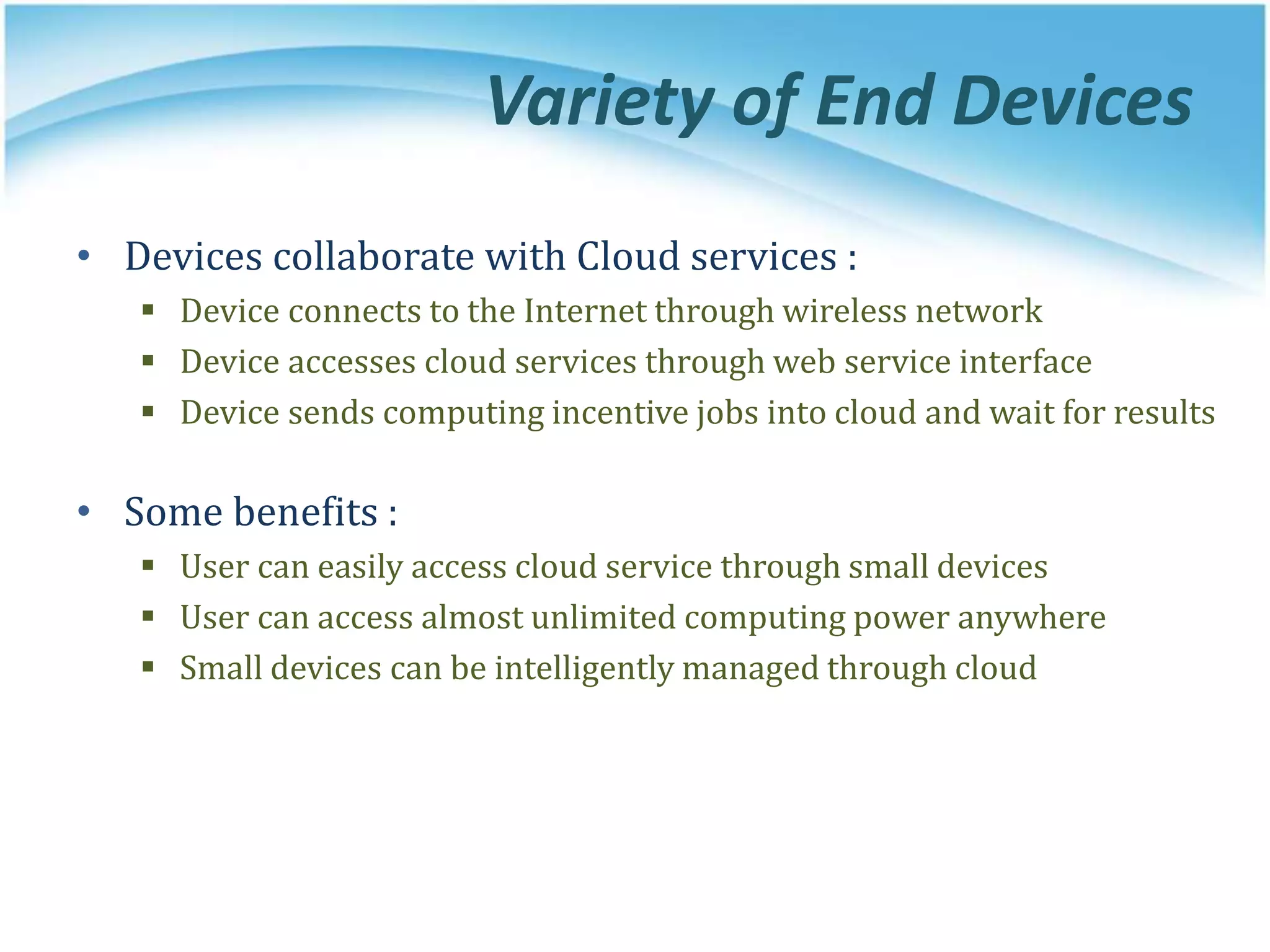 Variety of End Devices

• Devices collaborate with Cloud services :
  ▪ Device connects to the Internet through wireless network
  ▪ Device accesses cloud services through web service interface
  ▪ Device sends computing incentive jobs into cloud and wait for results

• Some benefits :
  ▪ User can easily access cloud service through small devices
  ▪ User can access almost unlimited computing power anywhere
  ▪ Small devices can be intelligently managed through cloud